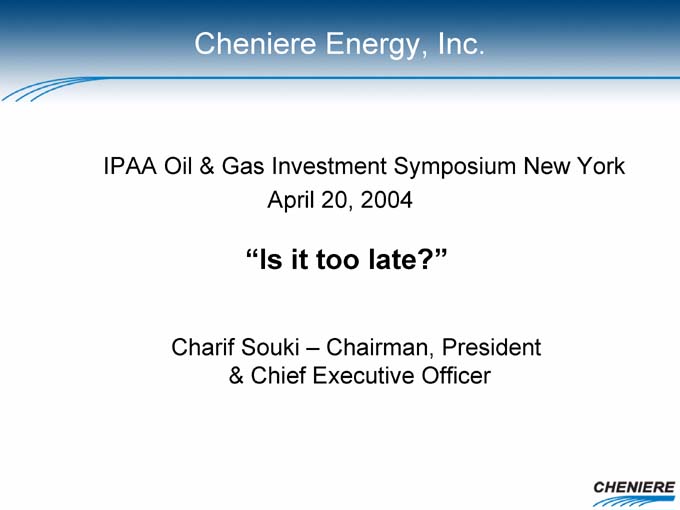 Cheniere Energy, Inc.

IPAA Oil & Gas Investment Symposium New York
April 20, 2004

“Is it too late?”

Charif Souki – Chairman, President & Chief Executive Officer

CHENIERE